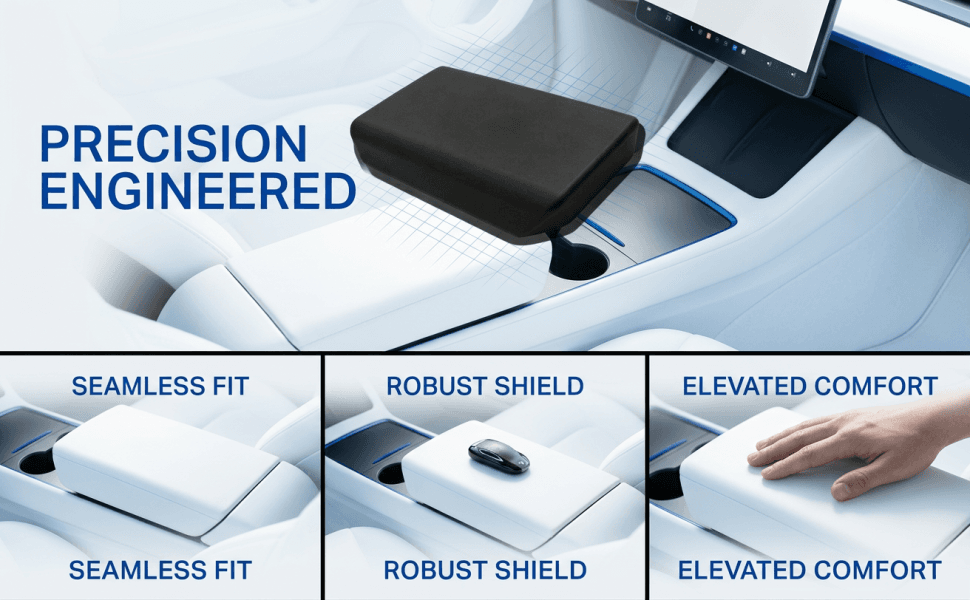 PRECISION ENGINEERED

SEAMLESS FIT

SEAMLESS FIT

ROBUST SHIELD

ROBUST SHIELD

ELEVATED COMFORT

ELEVATED COMFORT